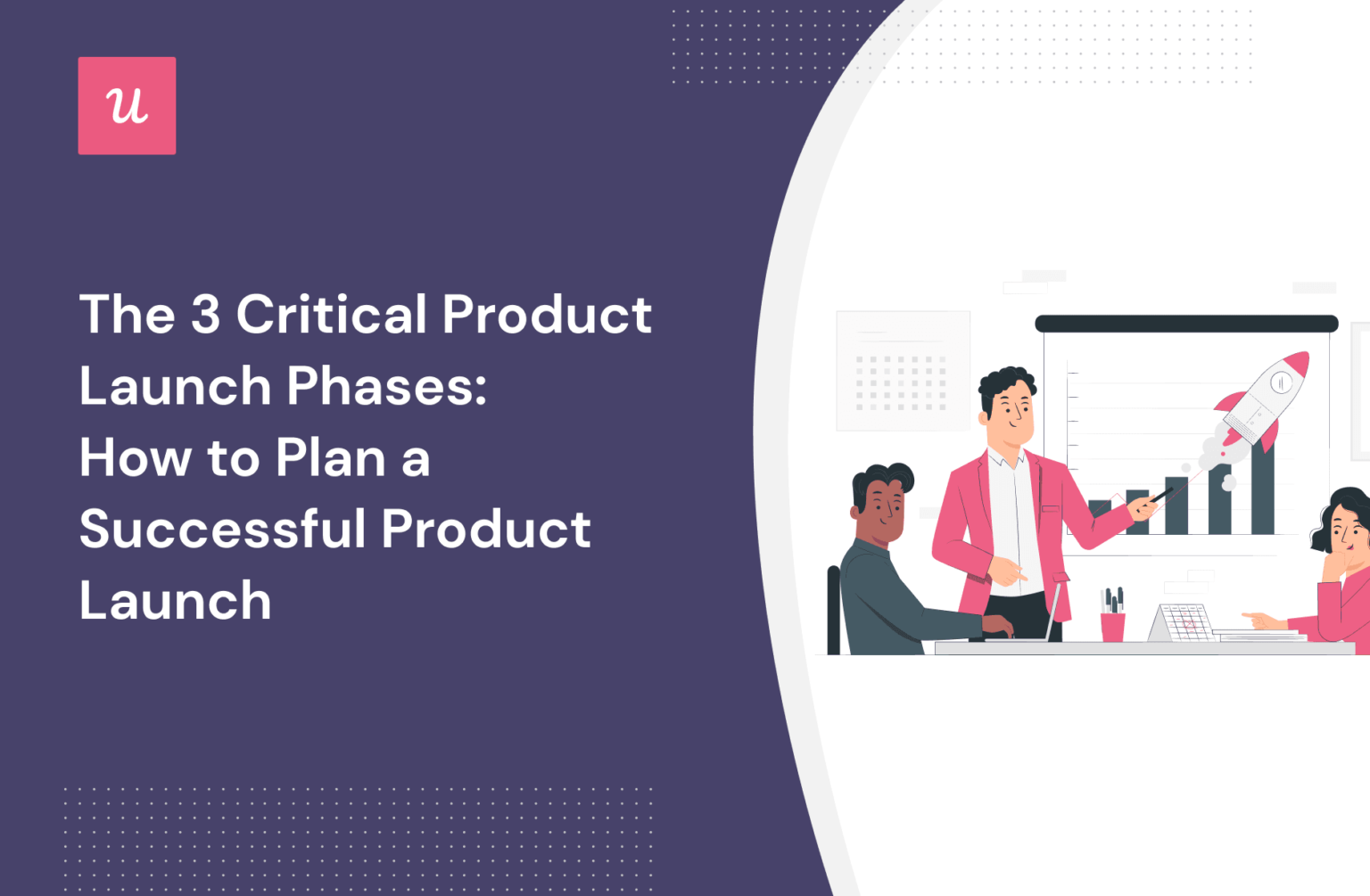 u

The 3 Critical Product Launch Phases: How to Plan a Successful Product Launch